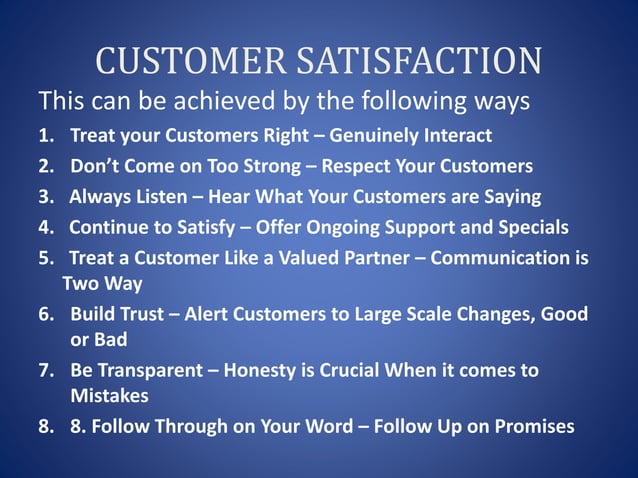 CUSTOMER SATISFACTION

This can be achieved by the following ways

1. Treat your Customers Right – Genuinely Interact
2. Don't Come on Too Strong – Respect Your Customers
3. Always Listen – Hear What Your Customers are Saying
4. Continue to Satisfy – Offer Ongoing Support and Specials
5. Treat a Customer Like a Valued Partner – Communication is Two Way
6. Build Trust – Alert Customers to Large Scale Changes, Good or Bad
7. Be Transparent – Honesty is Crucial When it comes to Mistakes
8. 8. Follow Through on Your Word – Follow Up on Promises